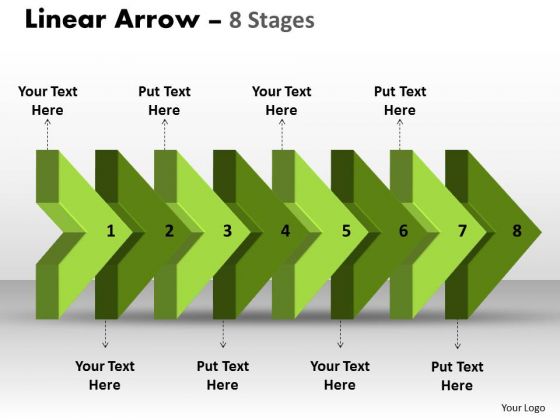 Linear Arrow – 8 Stages

Your Text Here

Put Text Here

Your Text Here

Put Text Here

1

2

3

4

5

6

7

8

Your Text Here

Put Text Here

Your Text Here

Put Text Here

Your Logo